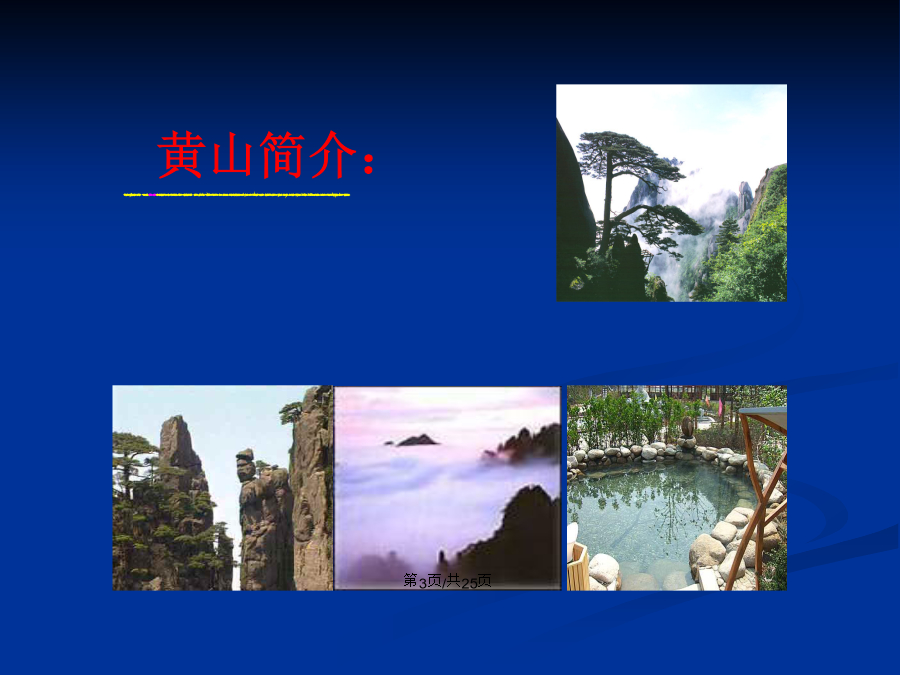 黄山简介：

第3页/共25页